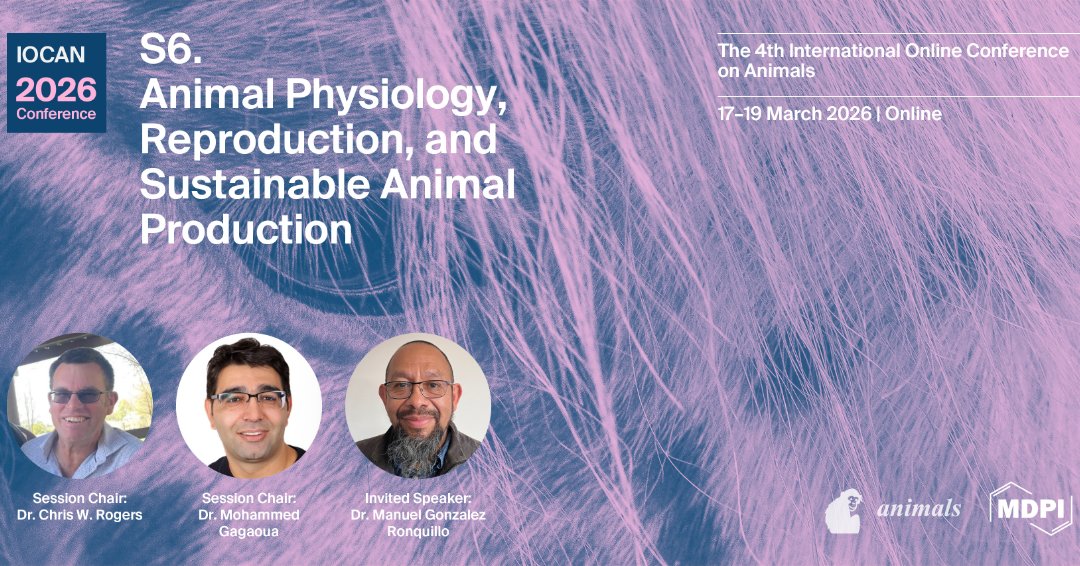 IOCAN
2026
Conference

S6.
Animal Physiology, Reproduction, and Sustainable Animal Production

The 4th International Online Conference on Animals

17–19 March 2026 | Online

Session Chair:
Dr. Chris W. Rogers

Session Chair:
Dr. Mohammed Gagaoua

Invited Speaker:
Dr. Manuel Gonzalez Ronquillo

animals

MDPI